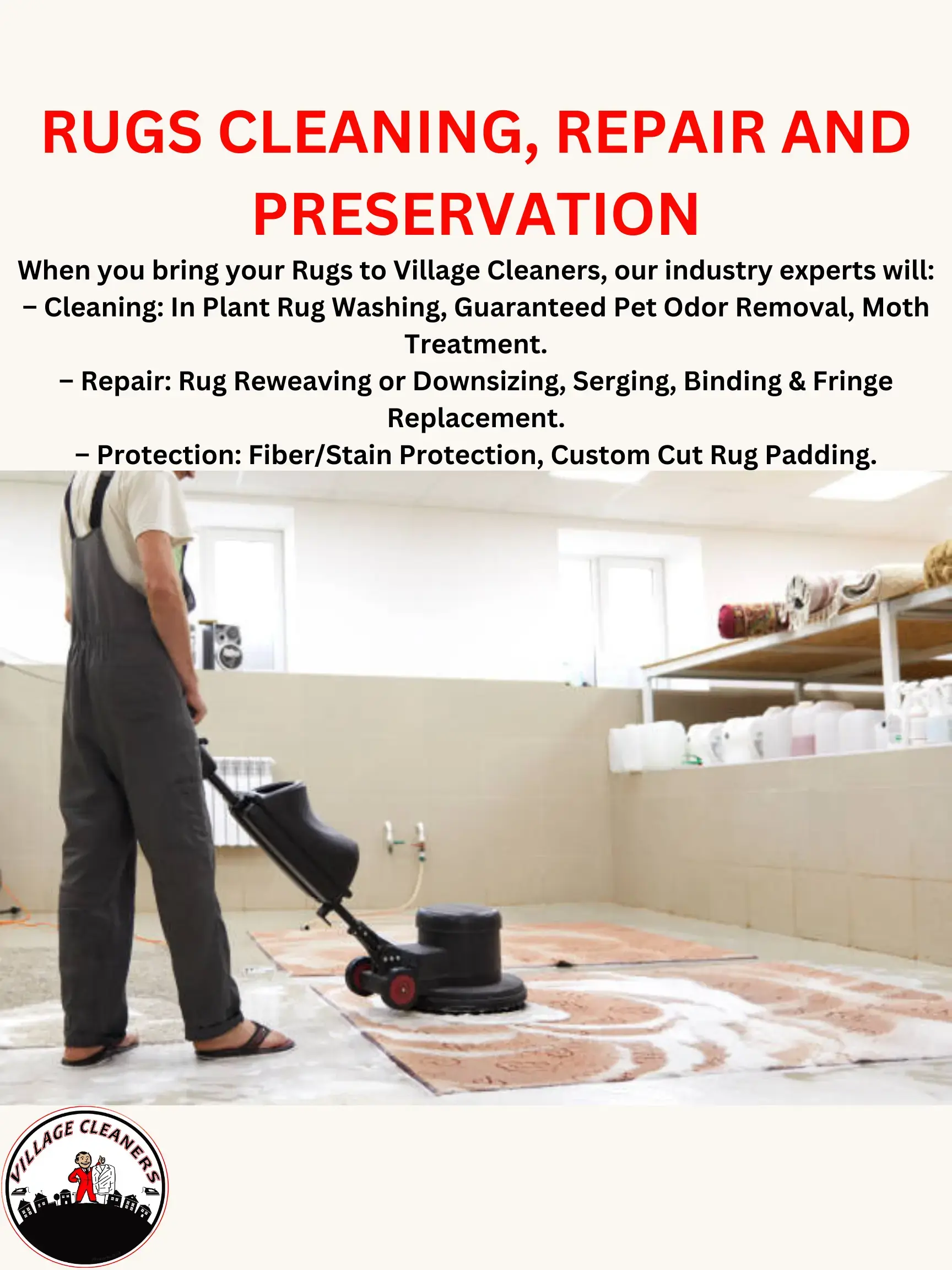 RUGS CLEANING, REPAIR AND PRESERVATION

When you bring your Rugs to Village Cleaners, our industry experts will:
– Cleaning: In Plant Rug Washing, Guaranteed Pet Odor Removal, Moth Treatment.
– Repair: Rug Reweaving or Downsizing, Serging, Binding & Fringe Replacement.
– Protection: Fiber/Stain Protection, Custom Cut Rug Padding.

VILLAGE CLEANERS